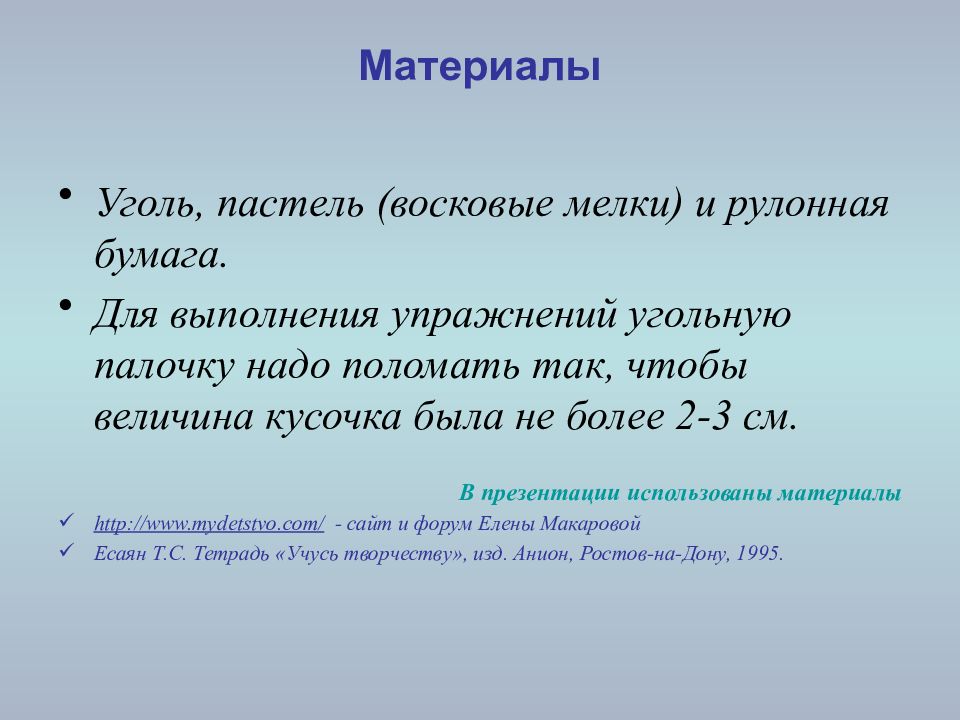 Материалы

• Уголь, пастель (восковые мелки) и рулонная бумага.

• Для выполнения упражнений угольную палочку надо поломать так, чтобы величина кусочка была не более 2-3 см.

В презентации использованы материалы

✓ http://www.mydetstvo.com/ - сайт и форум Елены Макаровой

✓ Есаян Т.С. Тетрадь «Учусь творчеству», изд. Анион, Ростов-на-Дону, 1995.